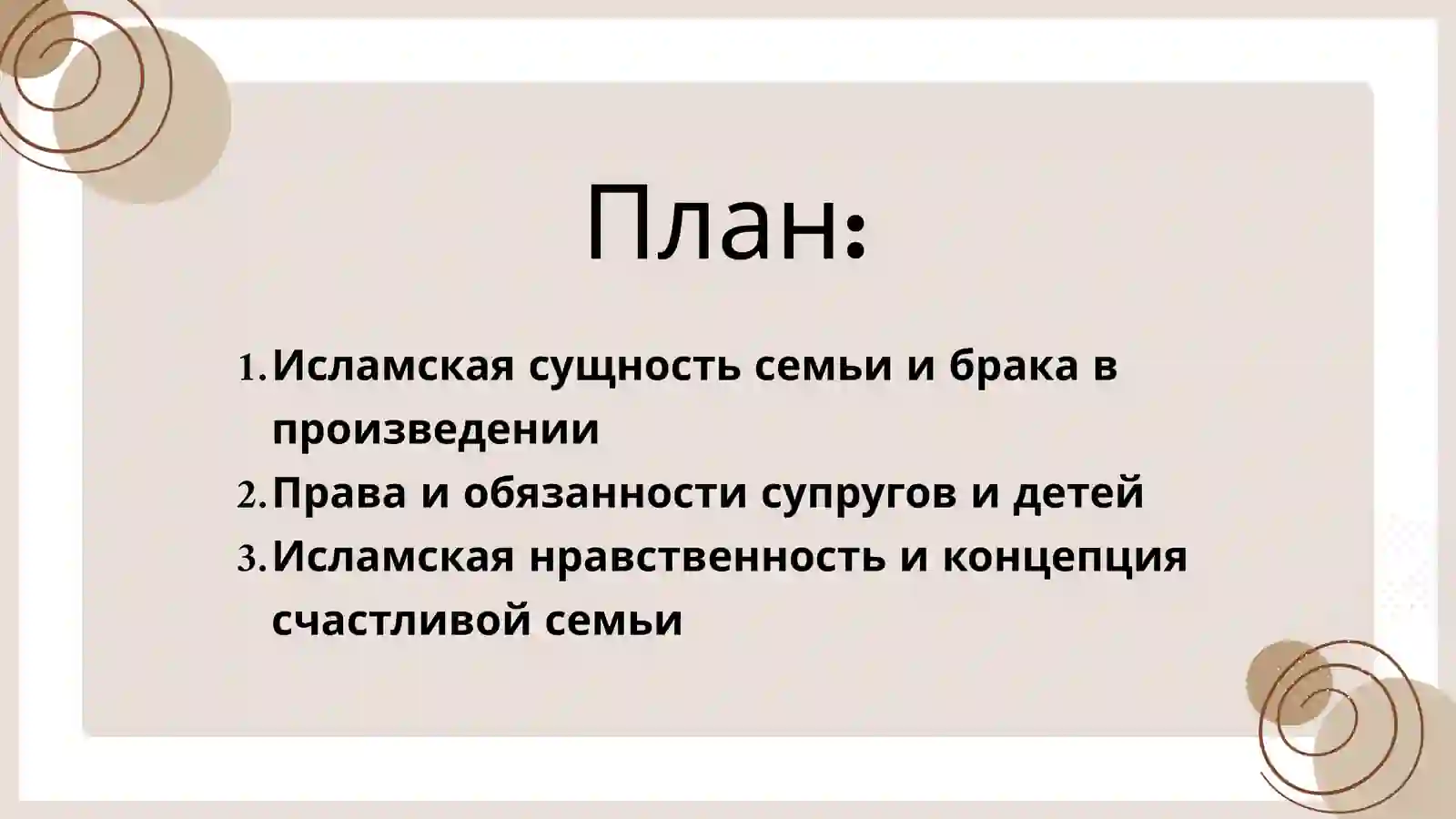 План:

1. Исламская сущность семьи и брака в произведении
2. Права и обязанности супругов и детей
3. Исламская нравственность и концепция счастливой семьи